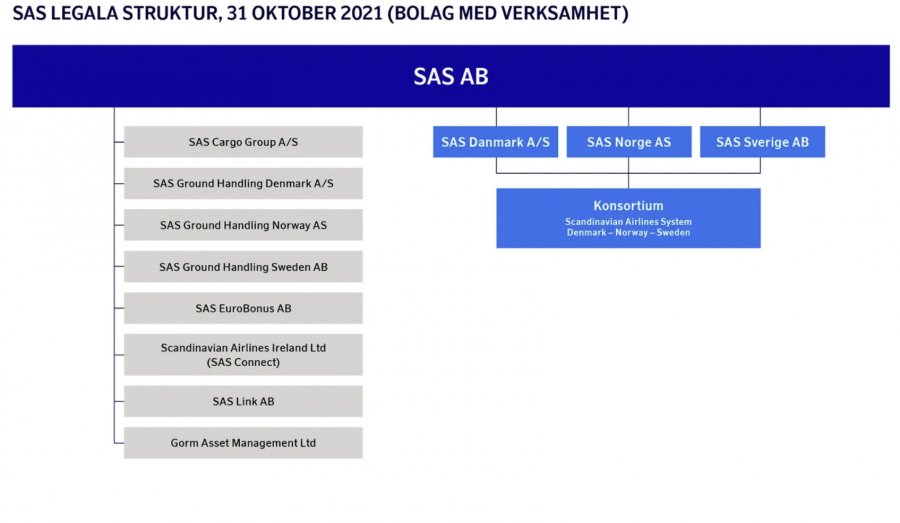 SAS LEGALA STRUKTUR, 31 OKTOBER 2021 (BOLAG MED VERKSAMHET)

SAS AB

SAS Cargo Group A/S

SAS Ground Handling Denmark A/S

SAS Ground Handling Norway AS

SAS Ground Handling Sweden AB

SAS EuroBonus AB

Scandinavian Airlines Ireland Ltd (SAS Connect)

SAS Link AB

Gorm Asset Management Ltd

SAS Danmark A/S

SAS Norge AS

SAS Sverige AB

Konsortium
Scandinavian Airlines System
Denmark – Norway – Sweden